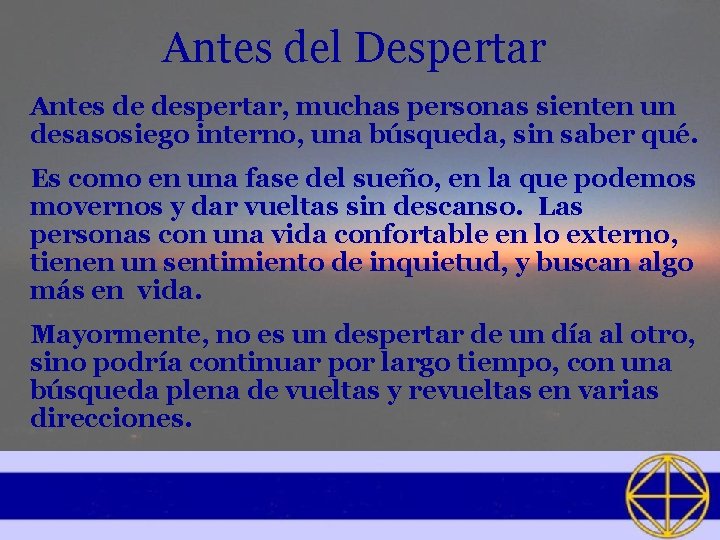 Antes del Despertar

Antes de despertar, muchas personas sienten un desasosiego interno, una búsqueda, sin saber qué.

Es como en una fase del sueño, en la que podemos movernos y dar vueltas sin descanso. Las personas con una vida confortable en lo externo, tienen un sentimiento de inquietud, y buscan algo más en vida.

Mayormente, no es un despertar de un día al otro, sino podría continuar por largo tiempo, con una búsqueda plena de vueltas y revueltas en varias direcciones.